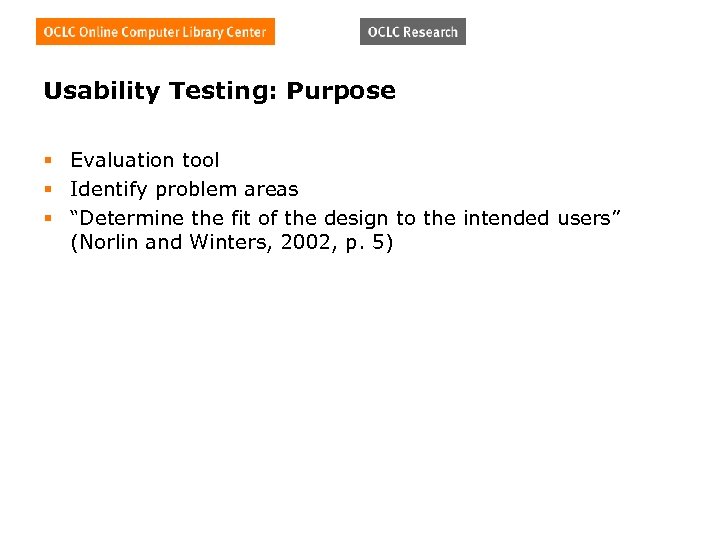 OCLC Online Computer Library Center

OCLC Research

Usability Testing: Purpose

- Evaluation tool
- Identify problem areas
- “Determine the fit of the design to the intended users” (Norlin and Winters, 2002, p. 5)